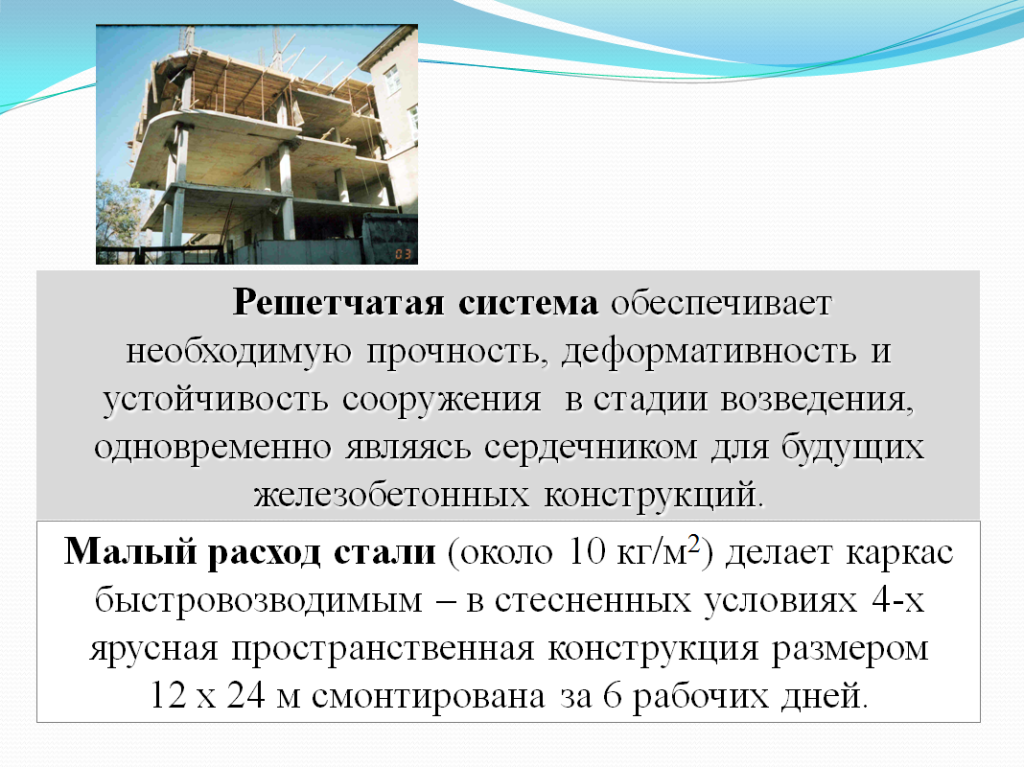 03

Решетчатая система обеспечивает необходимую прочность, деформативность и устойчивость сооружения в стадии возведения, одновременно являясь сердечником для будущих железобетонных конструкций.

Малый расход стали (около 10 кг/м$^2$) делает каркас быстровозводимым – в стесненных условиях 4-х ярусная пространственная конструкция размером 12 х 24 м смонтирована за 6 рабочих дней.